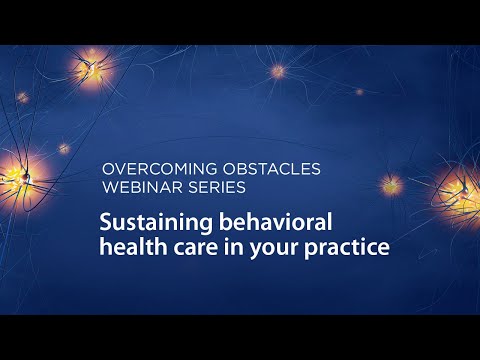 OVERCOMING OBSTACLES
WEBINAR SERIES

Sustaining behavioral health care in your practice